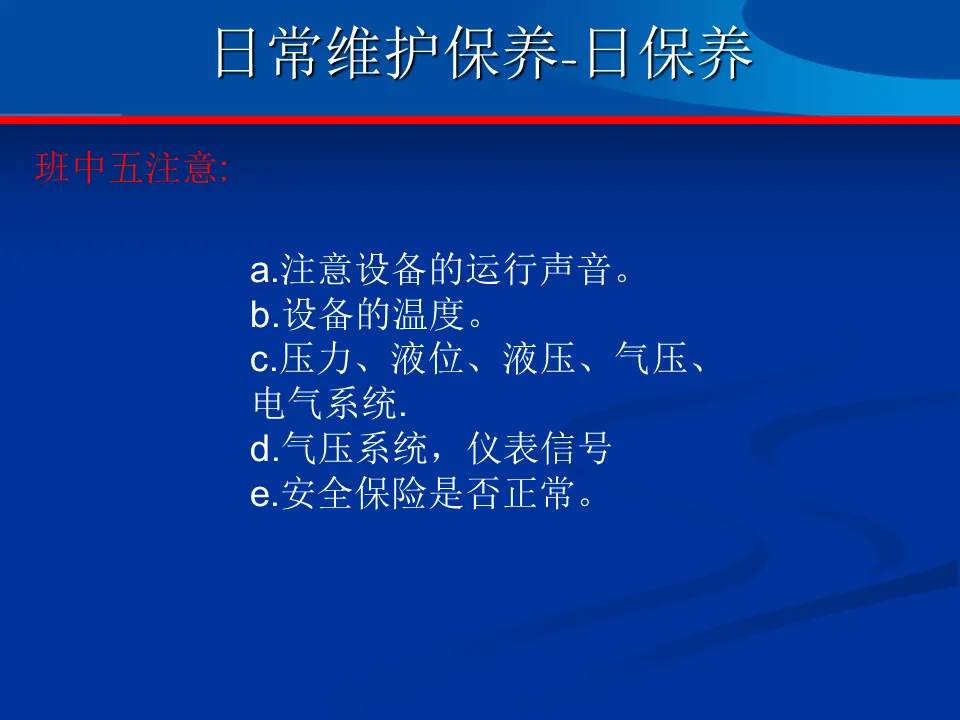 日常维护保养-日保养

班中五注意:

a.注意设备的运行声音。
b.设备的温度。
c.压力、液位、液压、气压、电气系统.
d.气压系统，仪表信号
e.安全保险是否正常。